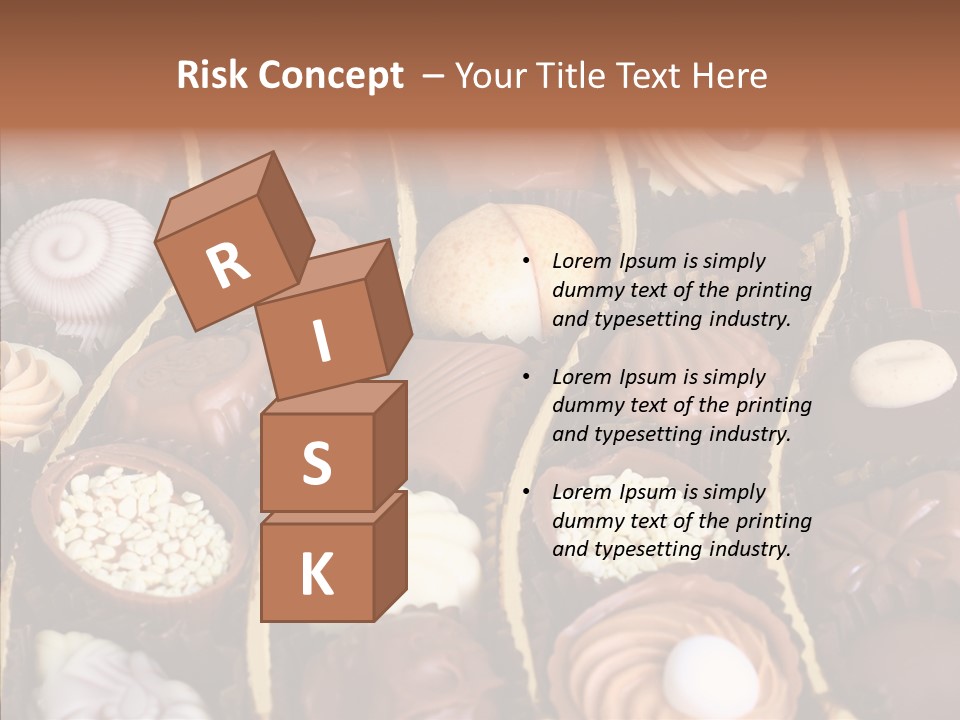 Risk Concept – Your Title Text Here

R
I
S
K

• Lorem Ipsum is simply dummy text of the printing and typesetting industry.

• Lorem Ipsum is simply dummy text of the printing and typesetting industry.

• Lorem Ipsum is simply dummy text of the printing and typesetting industry.